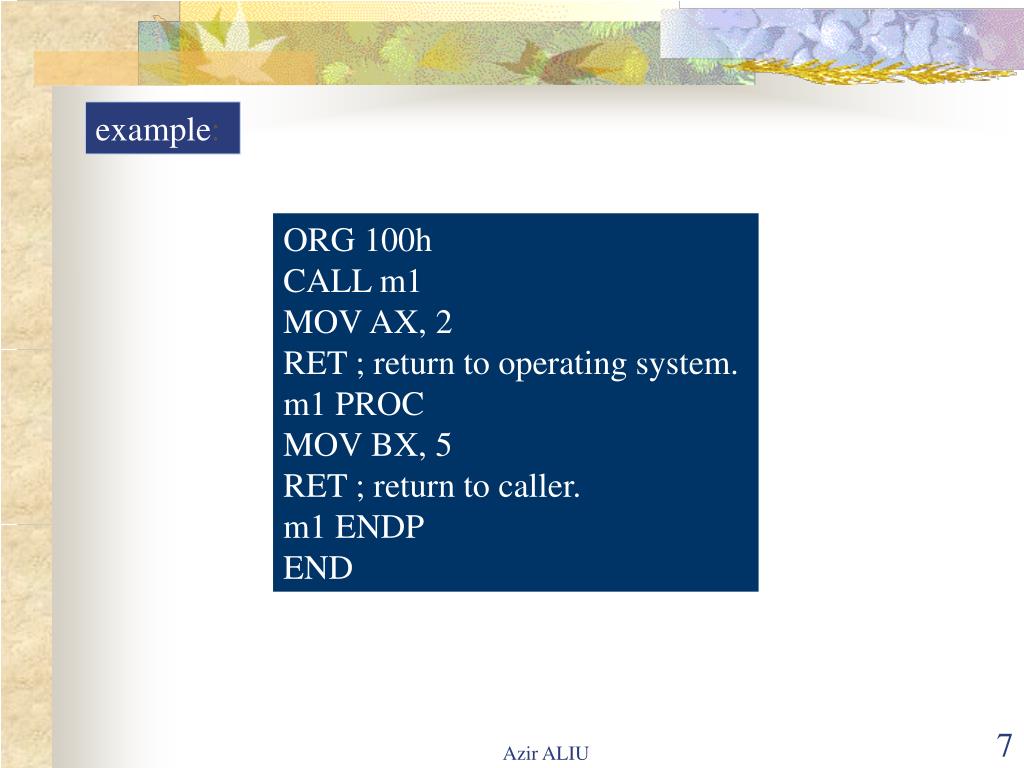 example:

ORG 100h
CALL m1
MOV AX, 2
RET ; return to operating system.
m1 PROC
MOV BX, 5
RET ; return to caller.
m1 ENDP
END

Azir ALIU

7